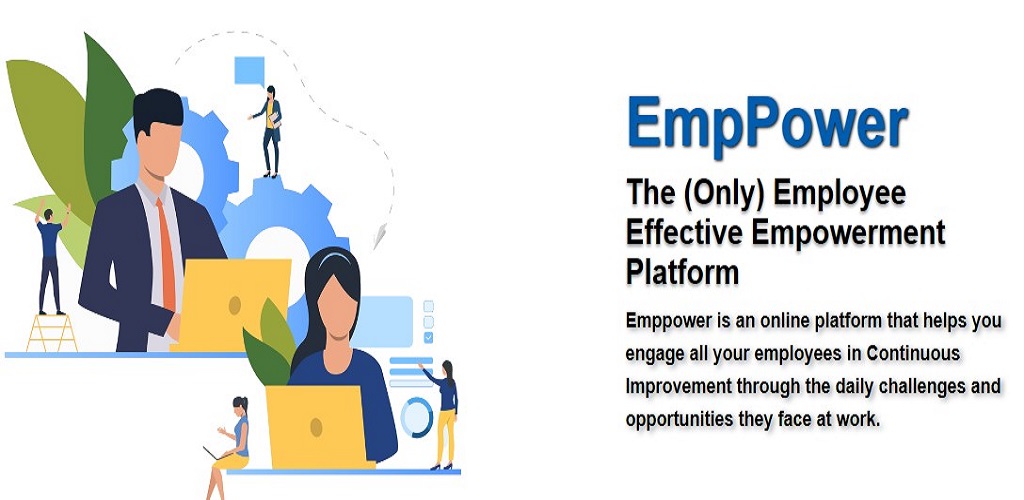 EmpPower

The (Only) Employee Effective Empowerment Platform

Emppower is an online platform that helps you engage all your employees in Continuous Improvement through the daily challenges and opportunities they face at work.